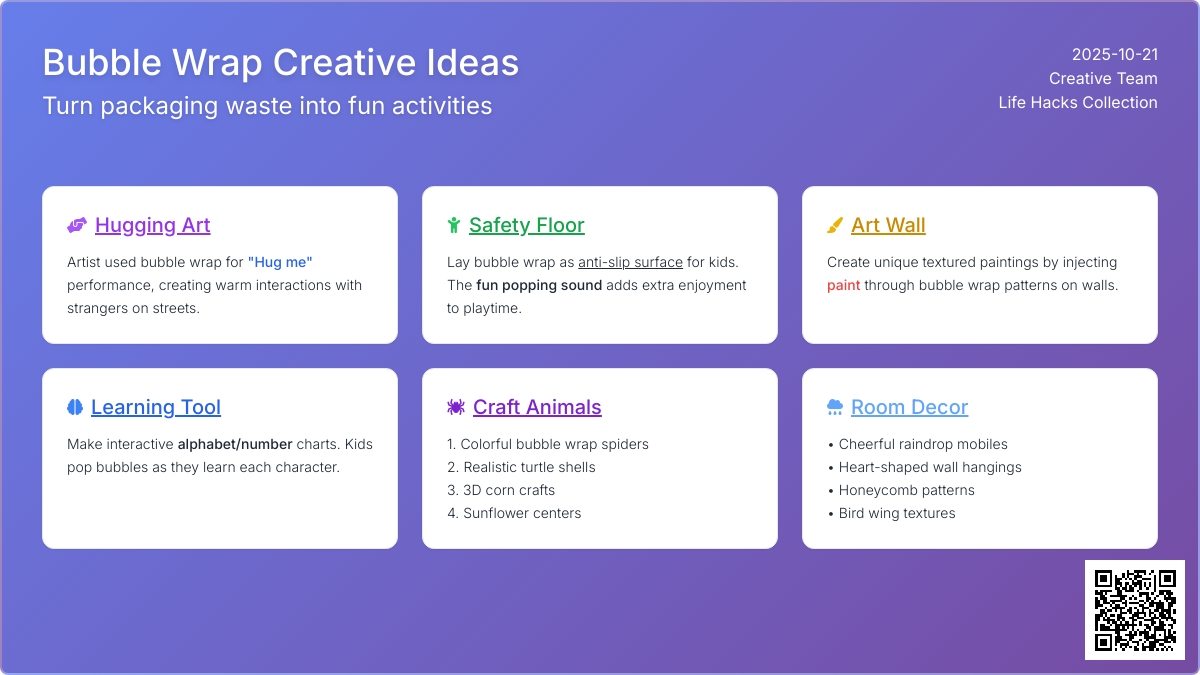 Bubble Wrap Creative Ideas

Turn packaging waste into fun activities

2025-10-21
Creative Team
Life Hacks Collection

Hugging Art

Artist used bubble wrap for "Hug me" performance, creating warm interactions with strangers on streets.

Safety Floor

Lay bubble wrap as anti-slip surface for kids. The fun popping sound adds extra enjoyment to playtime.

Art Wall

Create unique textured paintings by injecting paint through bubble wrap patterns on walls.

Learning Tool

Make interactive alphabet/number charts. Kids pop bubbles as they learn each character.

Craft Animals

1. Colorful bubble wrap spiders
2. Realistic turtle shells
3. 3D corn crafts
4. Sunflower centers

Room Decor

• Cheerful raindrop mobiles
• Heart-shaped wall hangings
• Honeycomb patterns
• Bird wing textures